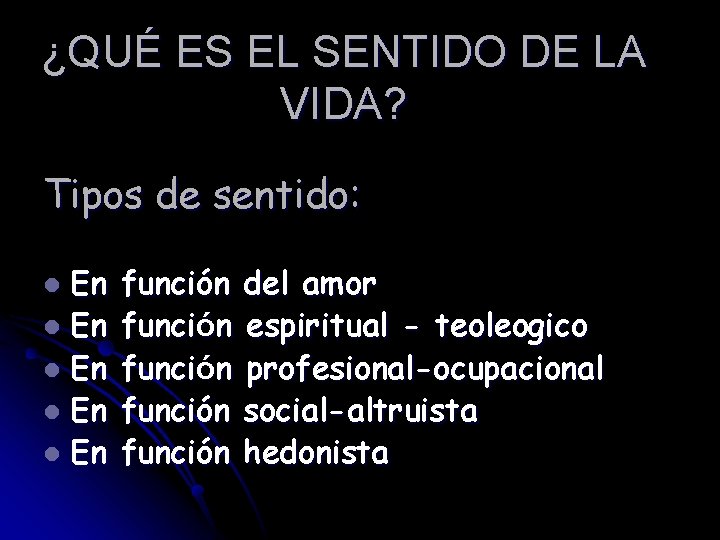 ¿QUÉ ES EL SENTIDO DE LA VIDA?

Tipos de sentido:

- En función del amor
- En función espiritual - teoleogico
- En función profesional-ocupacional
- En función social-altruista
- En función hedonista